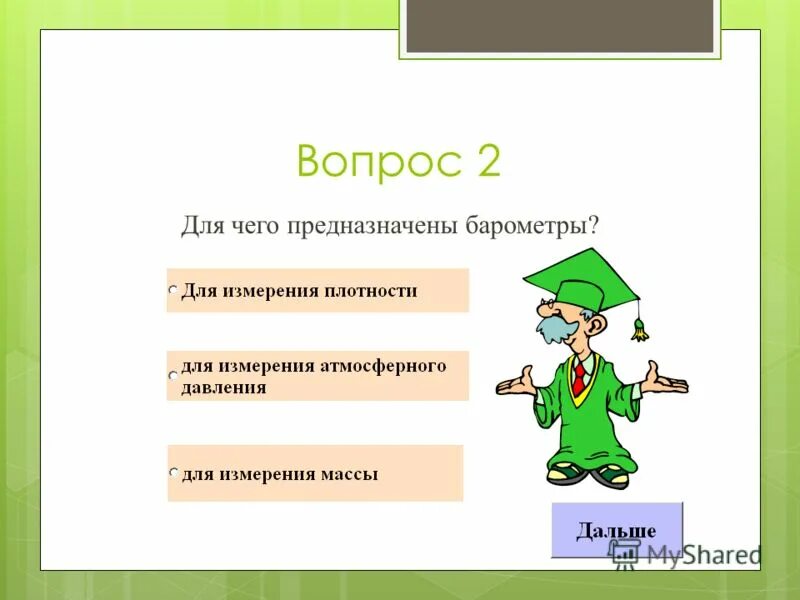 Вопрос 2

Для чего предназначены барометры?

Для измерения плотности

для измерения атмосферного давления

для измерения массы

Дальше

MyShared